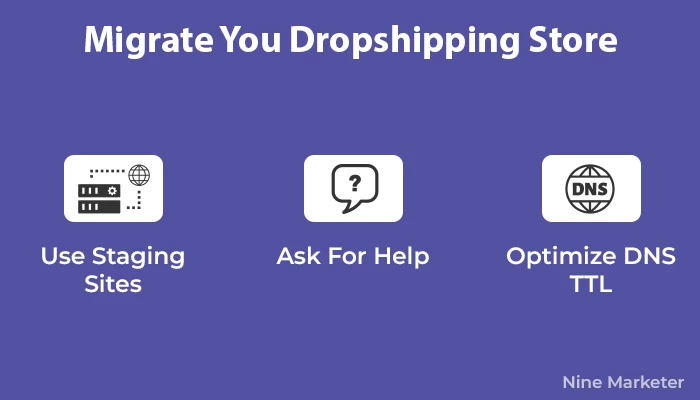 Migrate You Dropshipping Store

?

DNS

Use Staging Sites

Ask For Help

Optimize DNS TTL

Nine Marketer